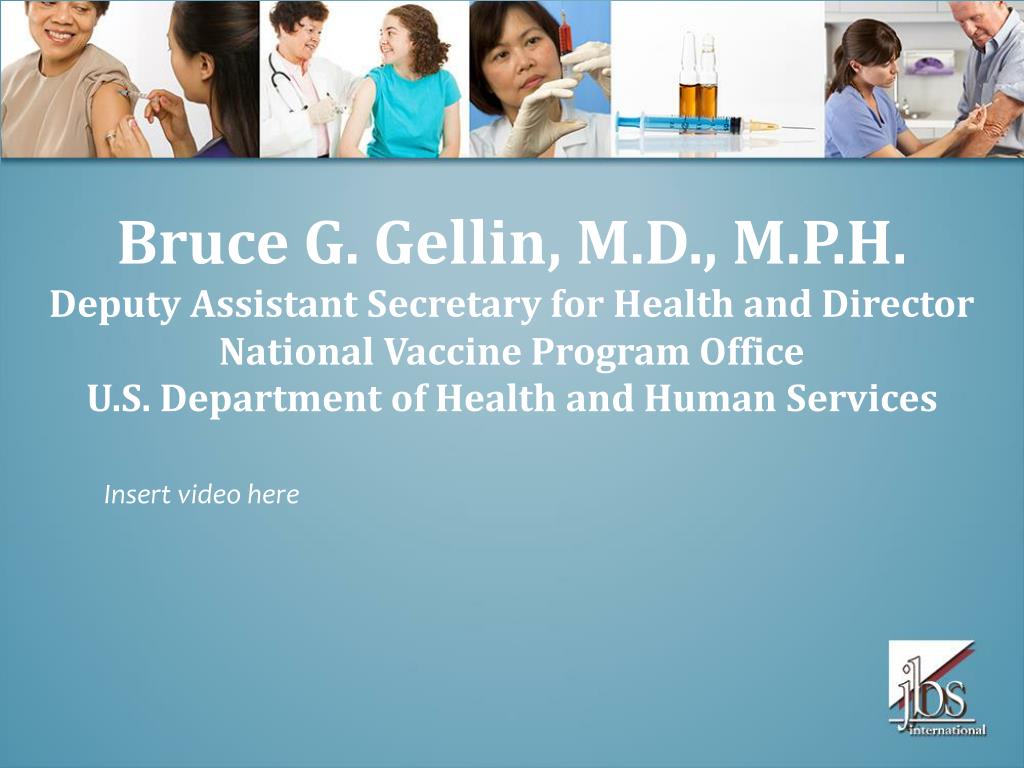 Bruce G. Gellin, M.D., M.P.H.
Deputy Assistant Secretary for Health and Director
National Vaccine Program Office
U.S. Department of Health and Human Services

Insert video here

jbs
international